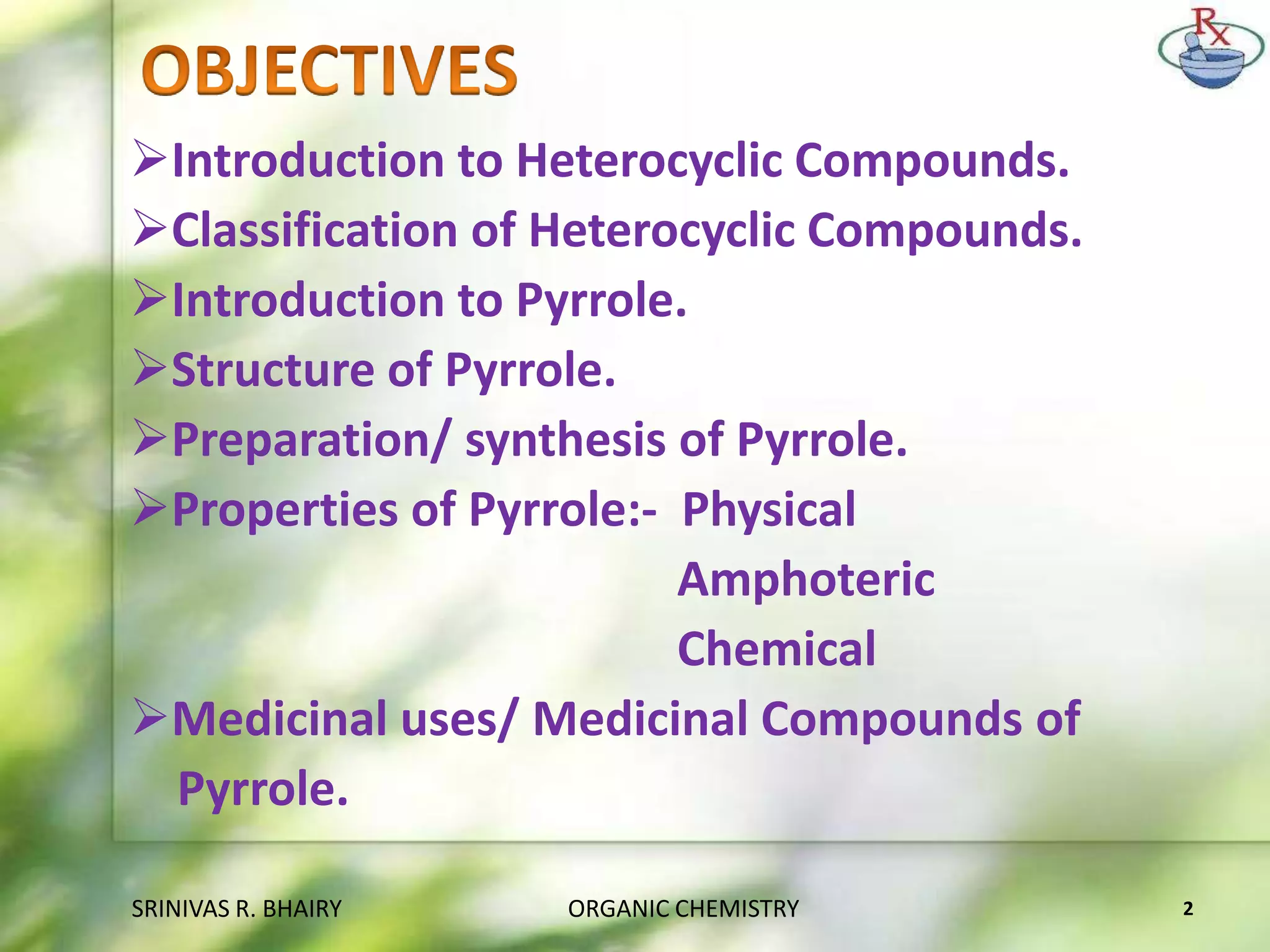 Rx

OBJECTIVES

➢Introduction to Heterocyclic Compounds.
➢Classification of Heterocyclic Compounds.
➢Introduction to Pyrrole.
➢Structure of Pyrrole.
➢Preparation/ synthesis of Pyrrole.
➢Properties of Pyrrole:- Physical
Amphoteric
Chemical
➢Medicinal uses/ Medicinal Compounds of Pyrrole.

SRINIVAS R. BHAIRY ORGANIC CHEMISTRY 2